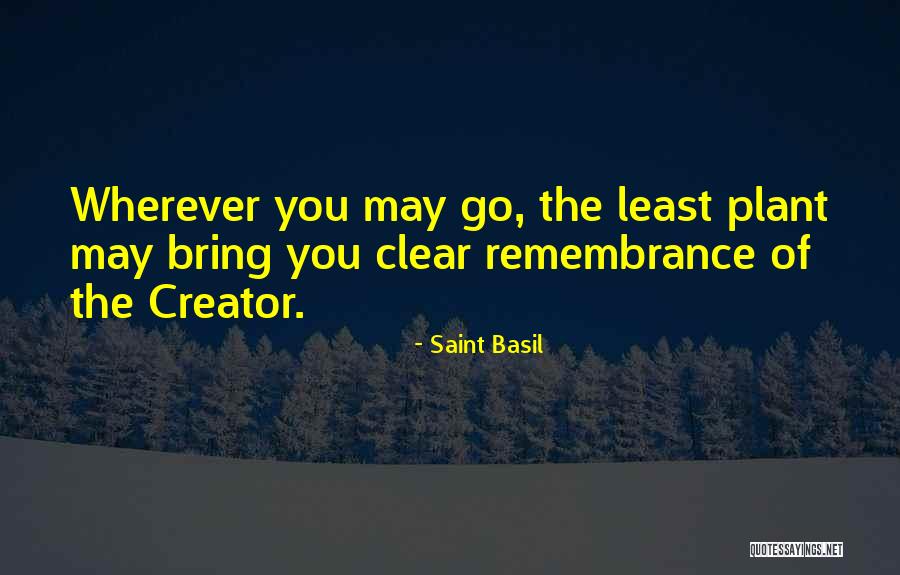 Wherever you may go, the least plant may bring you clear remembrance of the Creator.

- Saint Basil

QUOTESSAYINGS.NET